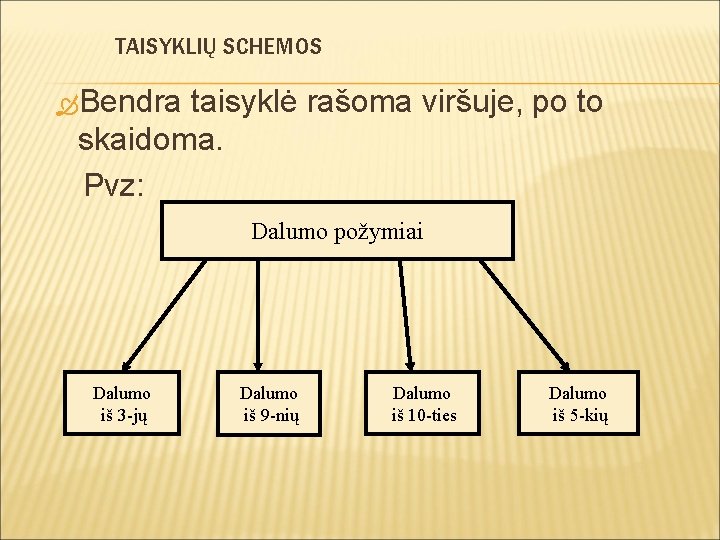 TAISYKLIŲ SCHEMOS

Bendra taisyklė rašoma viršuje, po to skaidoma.

Pvz:

Dalumo požymiai

Dalumo iš 3-jų

Dalumo iš 9-nių

Dalumo iš 10-ties

Dalumo iš 5-kių